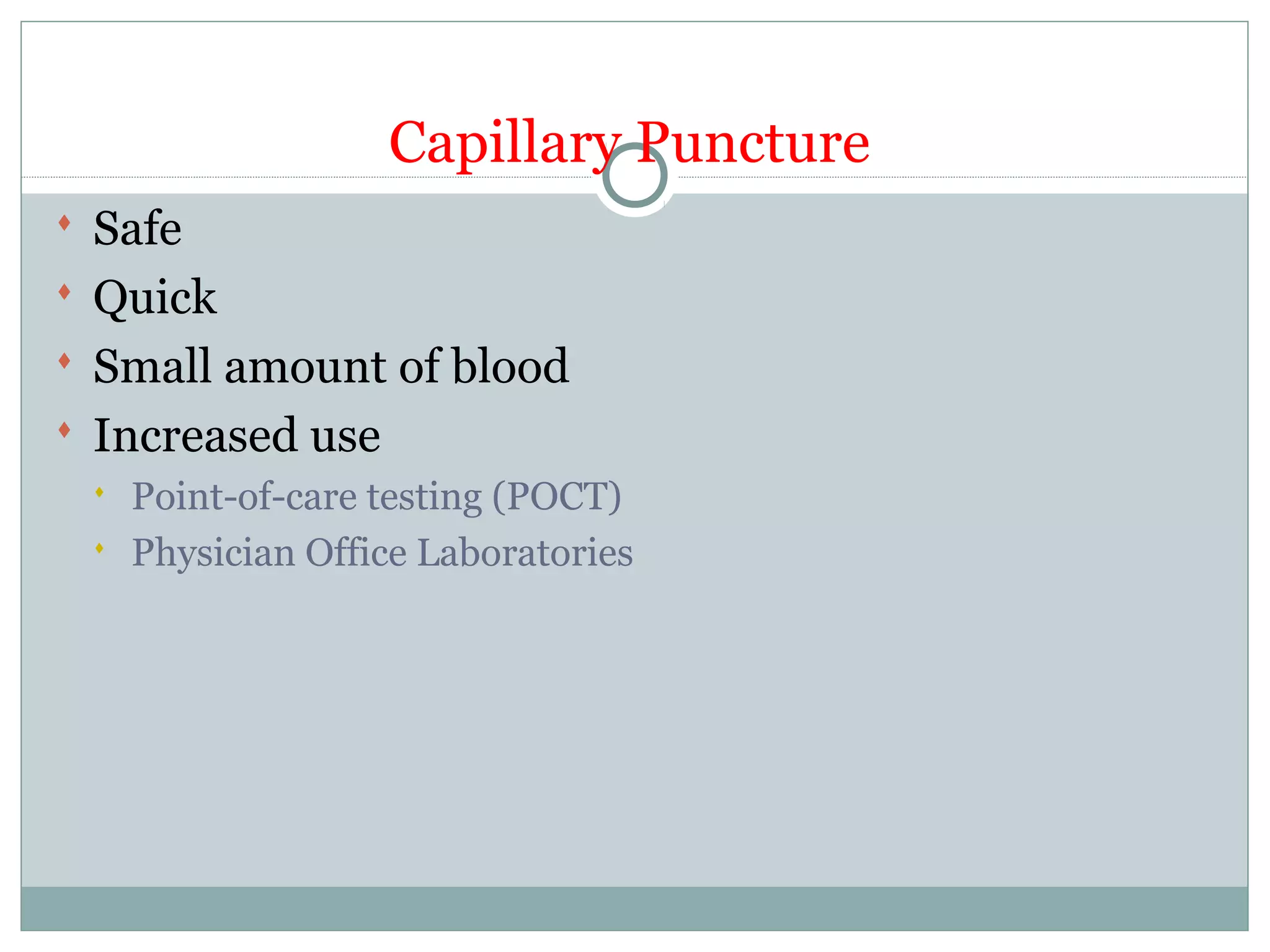 Capillary Puncture

Safe

Quick

Small amount of blood

Increased use

Point-of-care testing (POCT)

Physician Office Laboratories